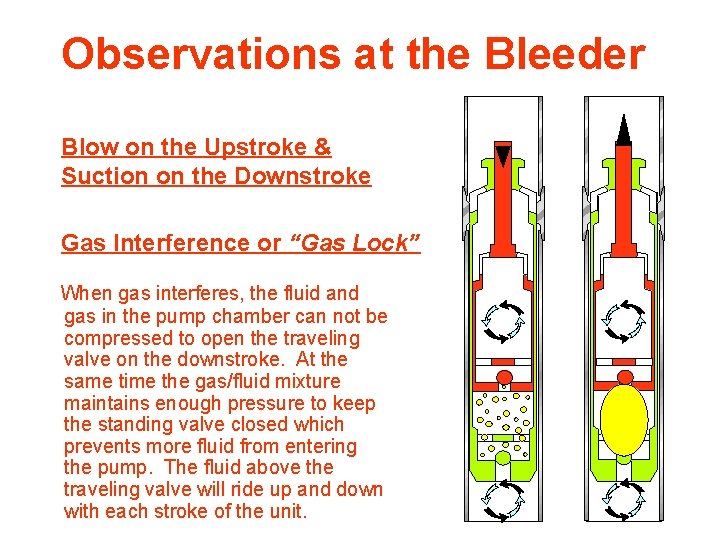 Observations at the Bleeder

Blow on the Upstroke & Suction on the Downstroke

Gas Interference or "Gas Lock"

When gas interferes, the fluid and gas in the pump chamber can not be compressed to open the traveling valve on the downstroke. At the same time the gas/fluid mixture maintains enough pressure to keep the standing valve closed which prevents more fluid from entering the pump. The fluid above the traveling valve will ride up and down with each stroke of the unit.